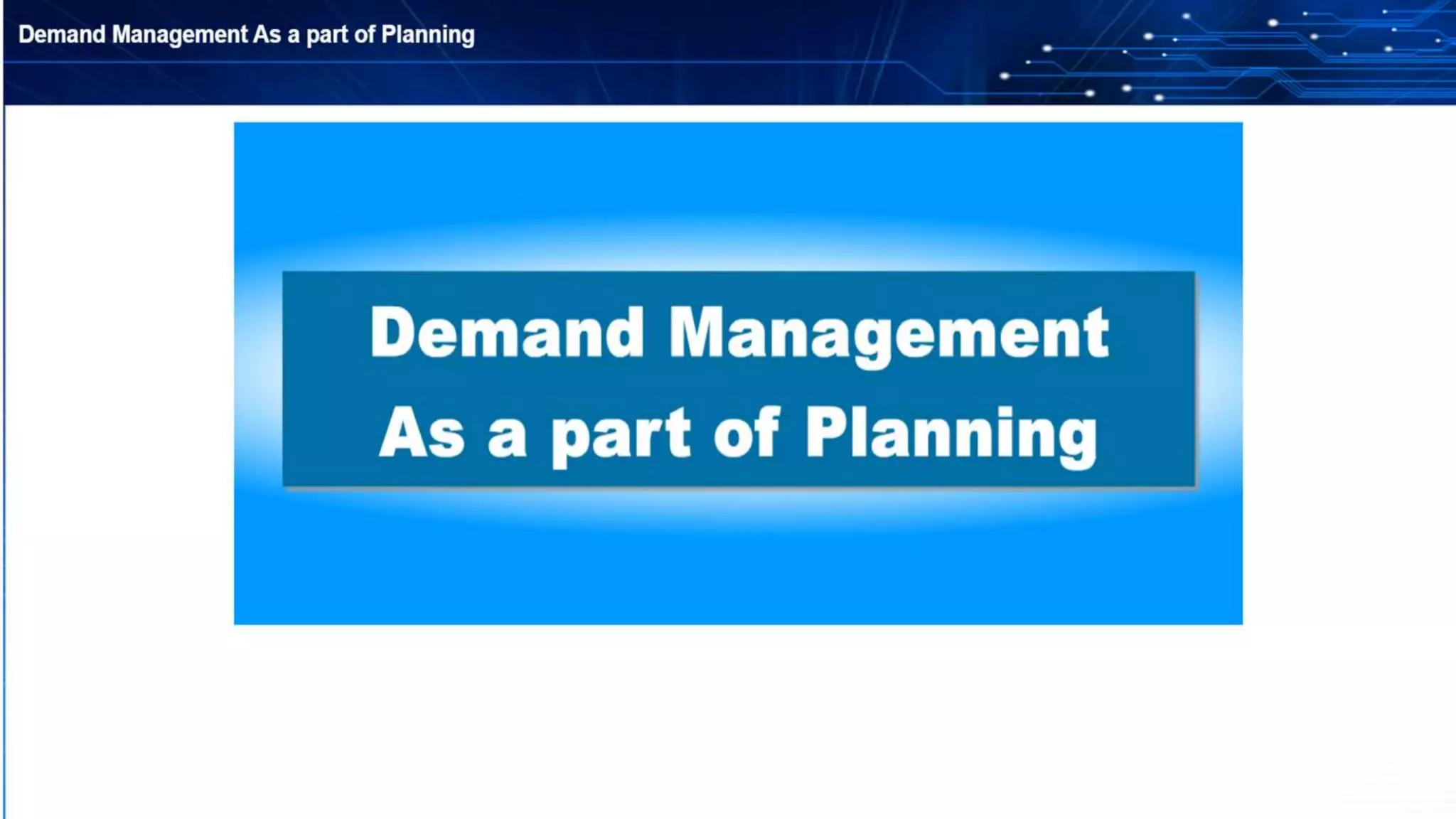 Demand Management As a part of Planning

Demand Management
As a part of Planning